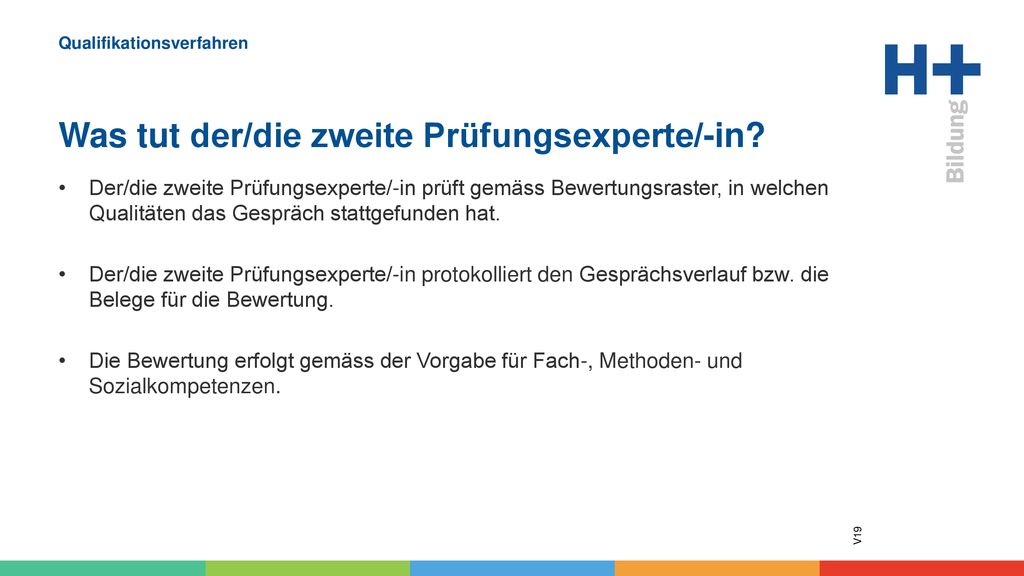 Qualifikationsverfahren

H+ Bildung

Was tut der/die zweite Prüfungsexperte/-in?

• Der/die zweite Prüfungsexperte/-in prüft gemäss Bewertungsraster, in welchen Qualitäten das Gespräch stattgefunden hat.

• Der/die zweite Prüfungsexperte/-in protokolliert den Gesprächsverlauf bzw. die Belege für die Bewertung.

• Die Bewertung erfolgt gemäss der Vorgabe für Fach-, Methoden- und Sozialkompetenzen.

V19